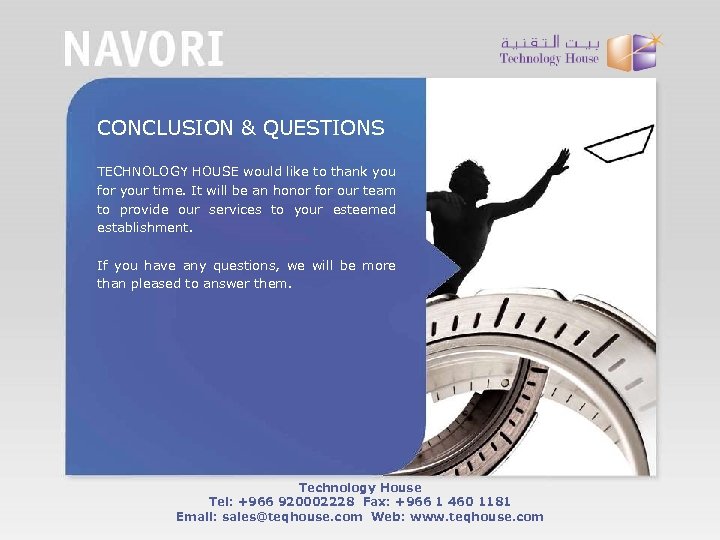 NAVORI

بيت التقنية
Technology House

CONCLUSION & QUESTIONS

TECHNOLOGY HOUSE would like to thank you for your time. It will be an honor for our team to provide our services to your esteemed establishment.

If you have any questions, we will be more than pleased to answer them.

Technology House
Tel: +966 920002228 Fax: +966 1 460 1181
Email: sales@teqhouse.com Web: www.teqhouse.com